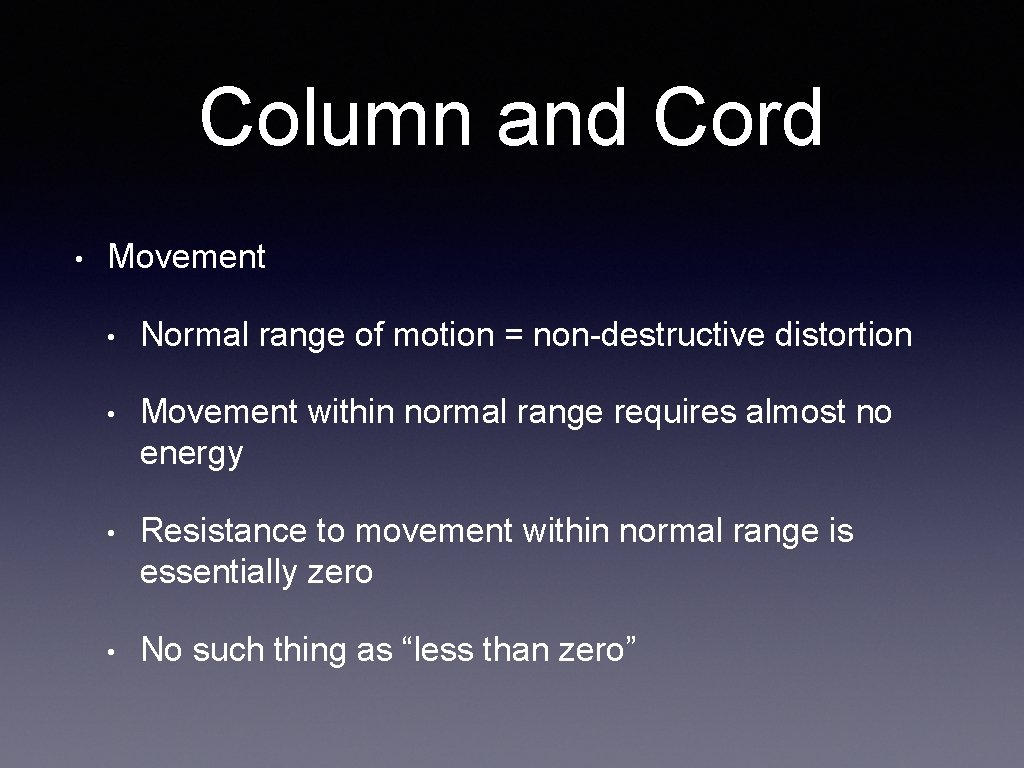 Column and Cord

• Movement

• Normal range of motion = non-destructive distortion

• Movement within normal range requires almost no energy

• Resistance to movement within normal range is essentially zero

• No such thing as “less than zero”